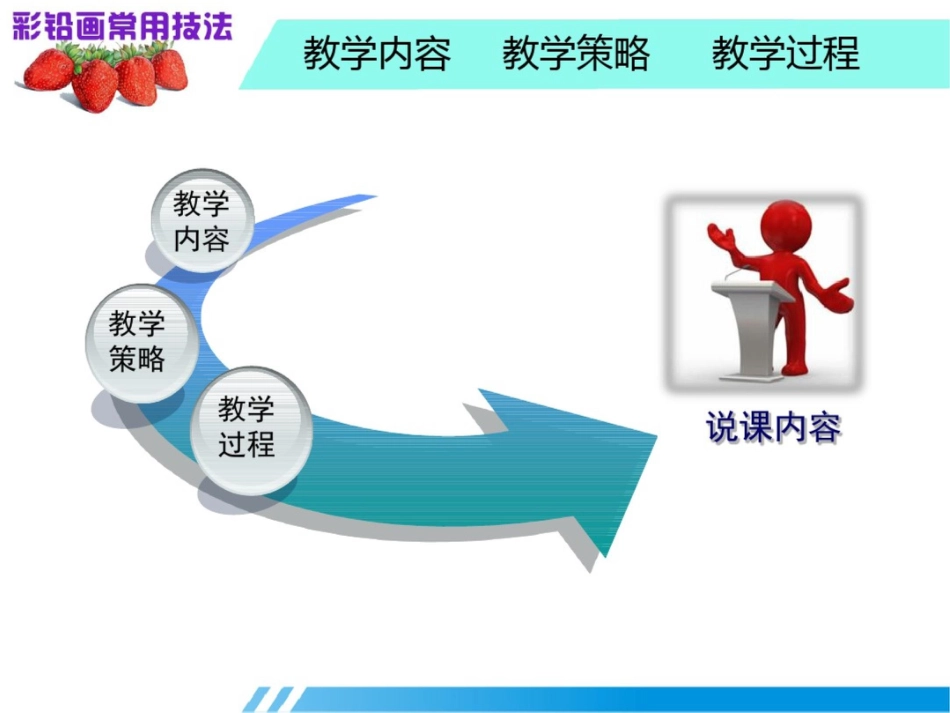 彩铅画常用技法

教学内容　教学策略　教学过程

教学内容

教学策略

教学过程

说课内容